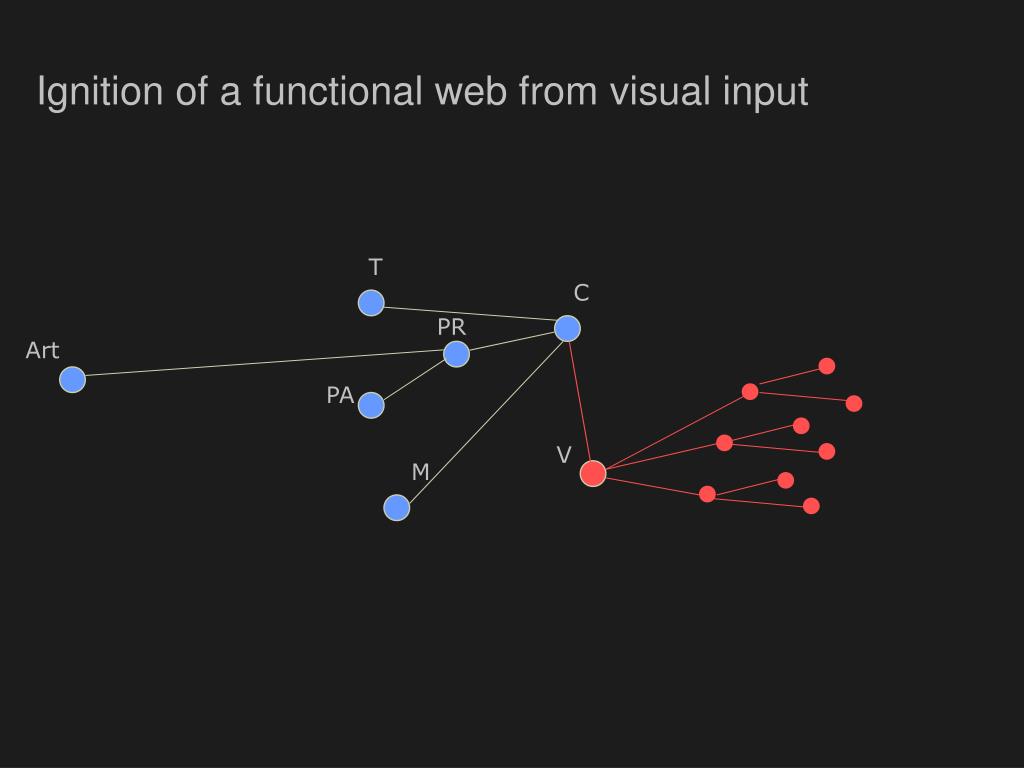 Ignition of a functional web from visual input

T

C

PR

Art

PA

V

M